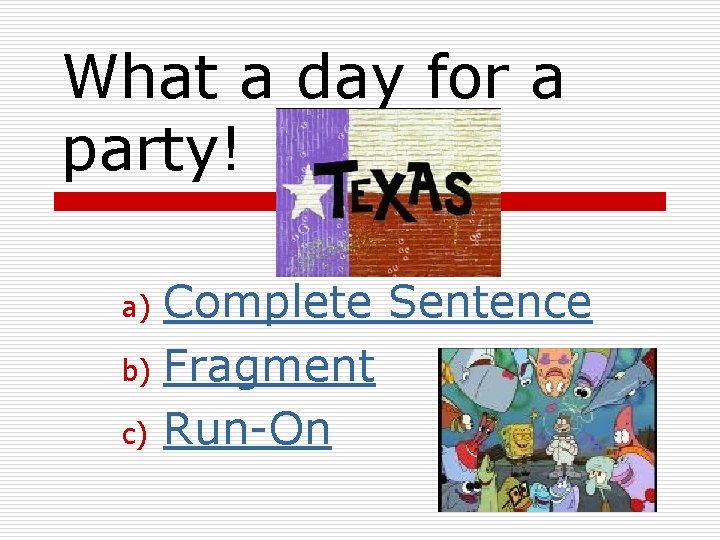 What a day for a party!

TEXAS

a) Complete Sentence
b) Fragment
c) Run-On